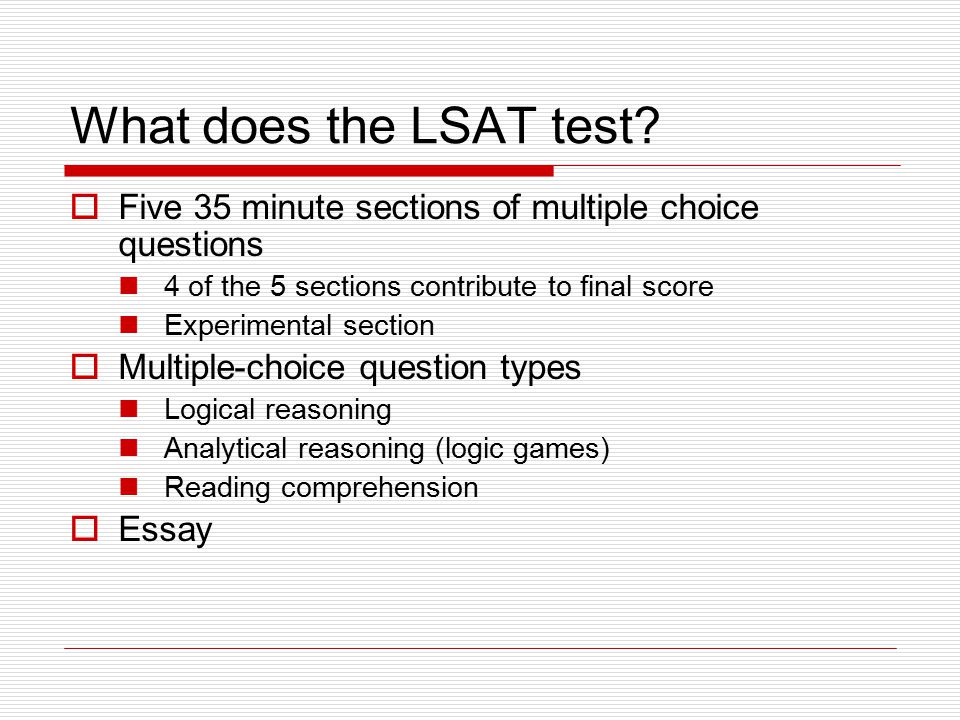 What does the LSAT test?

Five 35 minute sections of multiple choice questions

4 of the 5 sections contribute to final score

Experimental section

Multiple-choice question types

Logical reasoning

Analytical reasoning (logic games)

Reading comprehension

Essay